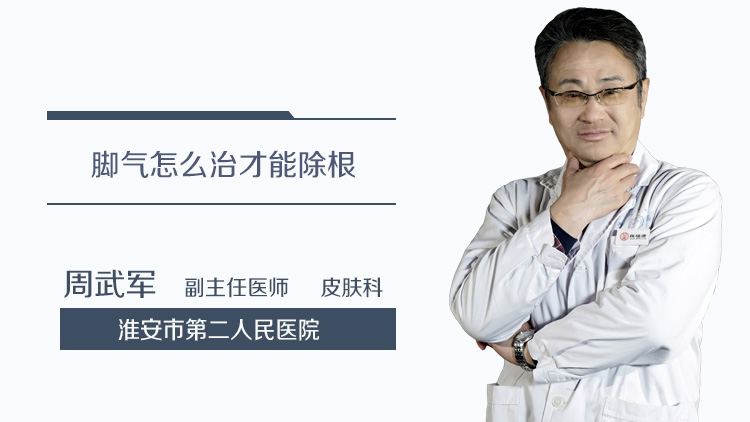 脚气怎么治才能除根

周武军 副主任医师 皮肤科

淮安市第二人民医院